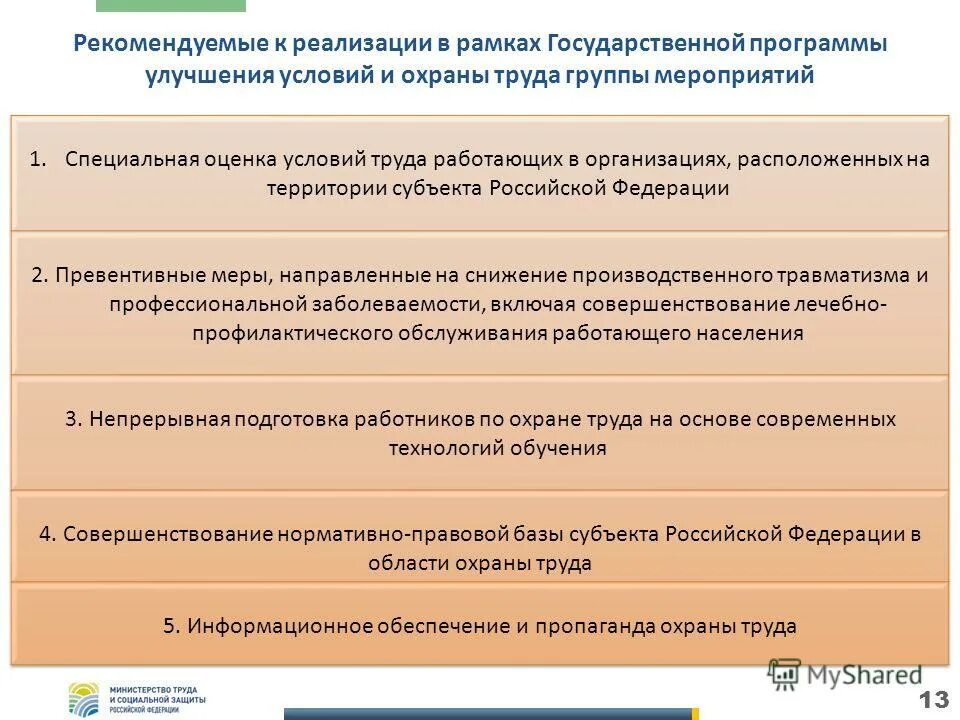 Рекомендуемые к реализации в рамках Государственной программы улучшения условий и охраны труда группы мероприятий

1. Специальная оценка условий труда работающих в организациях, расположенных на территории субъекта Российской Федерации

2. Превентивные меры, направленные на снижение производственного травматизма и профессиональной заболеваемости, включая совершенствование лечебно-профилактического обслуживания работающего населения

3. Непрерывная подготовка работников по охране труда на основе современных технологий обучения

4. Совершенствование нормативно-правовой базы субъекта Российской Федерации в области охраны труда

5. Информационное обеспечение и пропаганда охраны труда

МИНИСТЕРСТВО ТРУДА И СОЦИАЛЬНОЙ ЗАЩИТЫ РОССИЙСКОЙ ФЕДЕРАЦИИ

MyShared

13